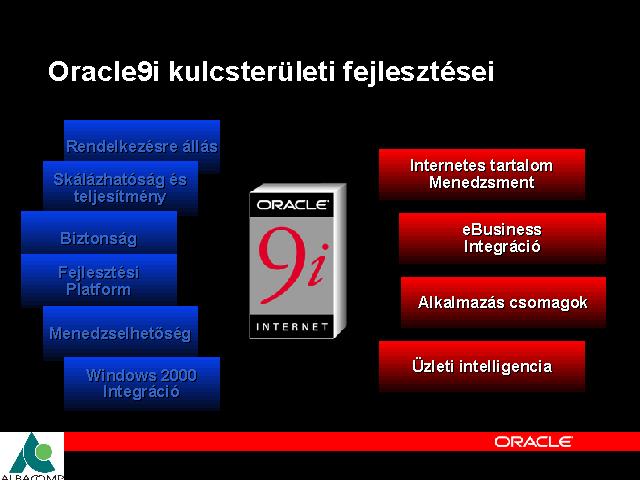 Oracle9i kulcsterületi fejlesztései

Rendelkezésre állás

Skálázhatóság és teljesítmény

Biztonság

Fejlesztési Platform

Menedzselhetőség

Windows 2000 Integráció

ORACLE

9i

INTERNET

Internetes tartalom Menedzsment

eBusiness Integráció

Alkalmazás csomagok

Üzleti intelligencia

ALBACOMP

ORACLE